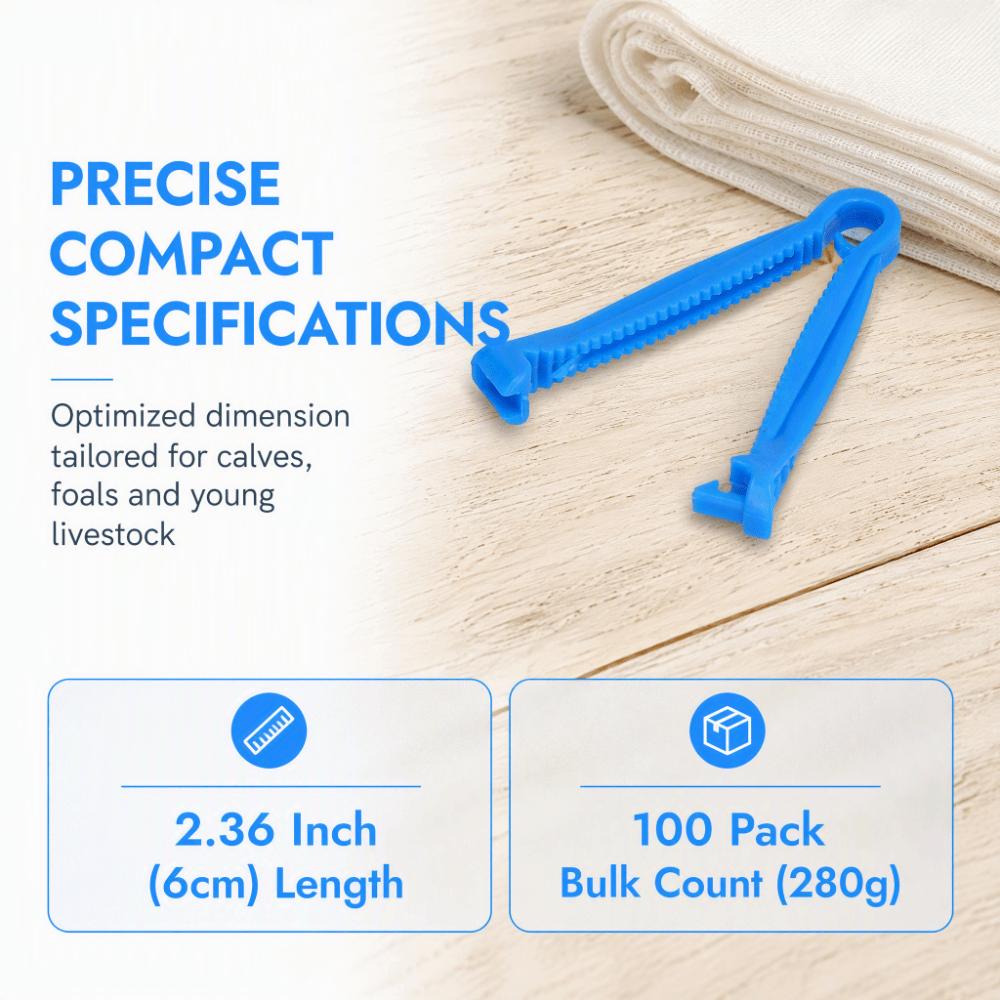 PRECISE COMPACT SPECIFICATIONS

Optimized dimension tailored for calves, foals and young livestock

2.36 Inch (6cm) Length

100 Pack Bulk Count (280g)